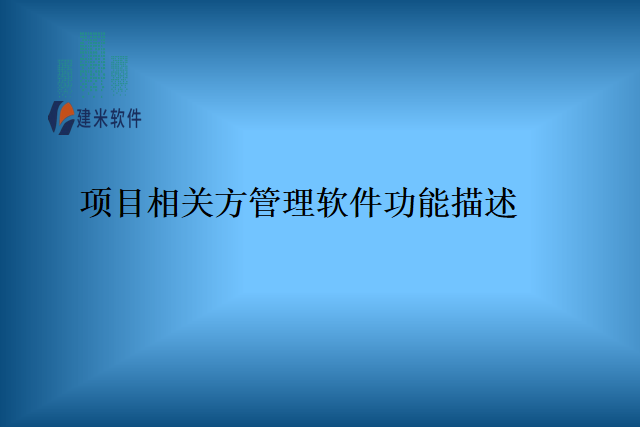 建米软件

项目相关方管理软件功能描述